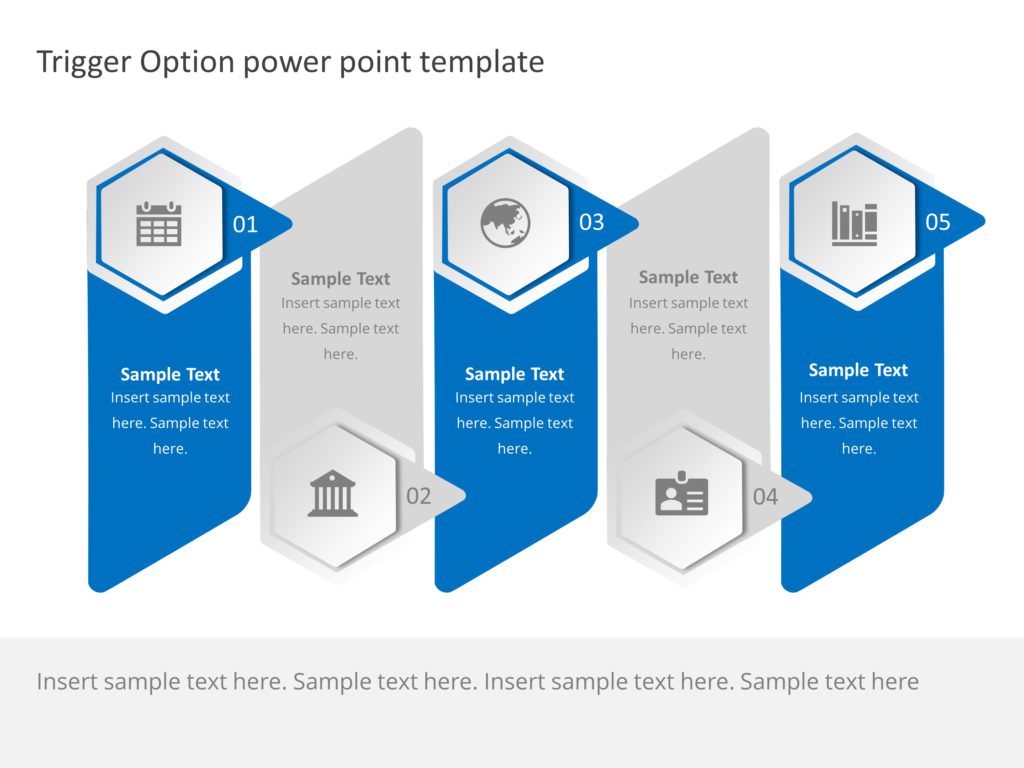 Trigger Option power point template

01

Sample Text
Insert sample text here. Sample text here.

Sample Text
Insert sample text here. Sample text here.

02

03

Sample Text
Insert sample text here. Sample text here.

Sample Text
Insert sample text here. Sample text here.

04

05

Sample Text
Insert sample text here. Sample text here.

Insert sample text here. Sample text here. Insert sample text here. Sample text here